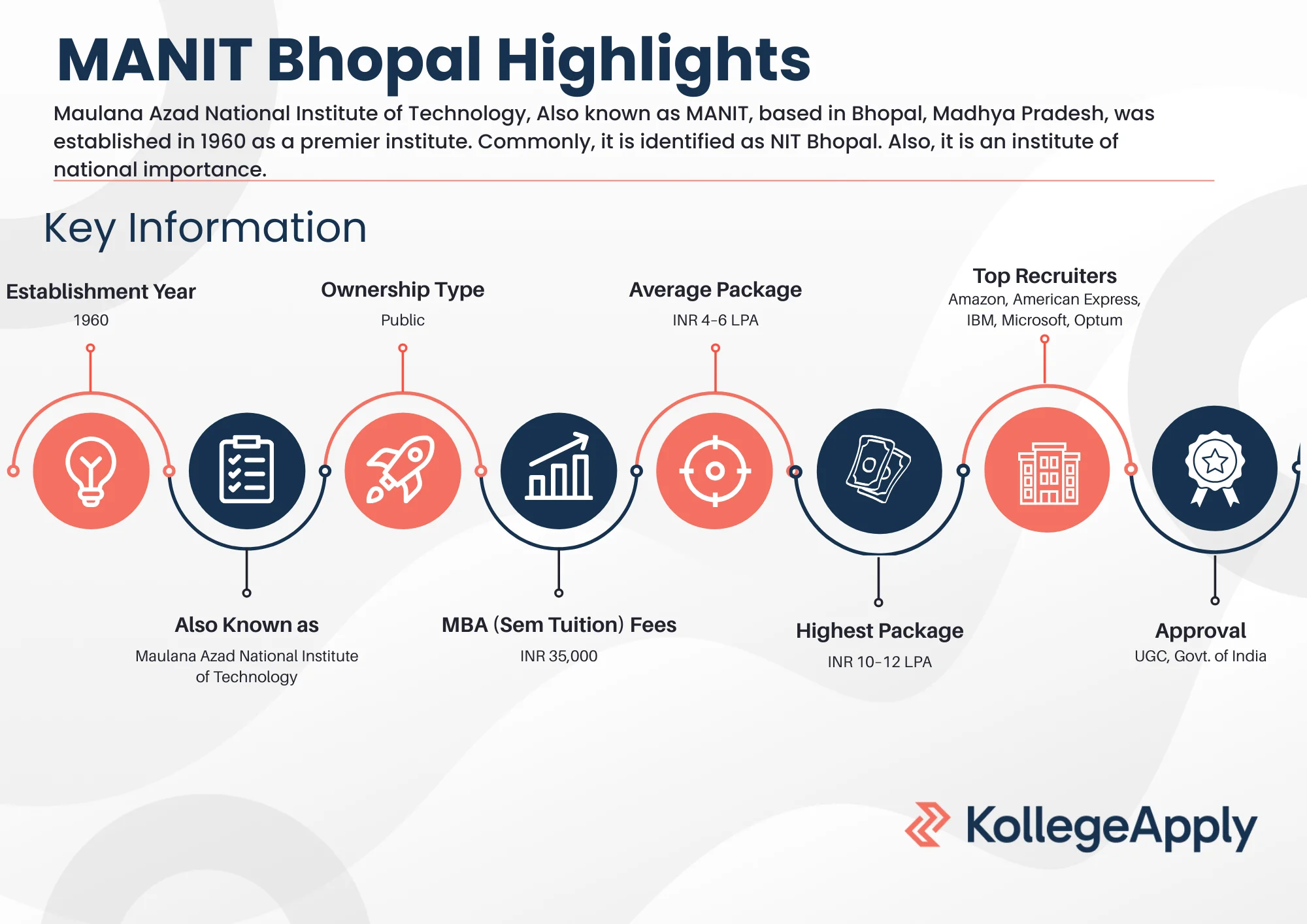 MANIT Bhopal Highlights

Maulana Azad National Institute of Technology, Also known as MANIT, based in Bhopal, Madhya Pradesh, was established in 1960 as a premier institute. Commonly, it is identified as NIT Bhopal. Also, it is an institute of national importance.

Key Information

Establishment Year
1960

Ownership Type
Public

Average Package
INR 4-6 LPA

Top Recruiters
Amazon, American Express, IBM, Microsoft, Optum

Also Known as
Maulana Azad National Institute of Technology

MBA (Sem Tuition) Fees
INR 35,000

Highest Package
INR 10-12 LPA

Approval
UGC, Govt. of India

KollegeApply